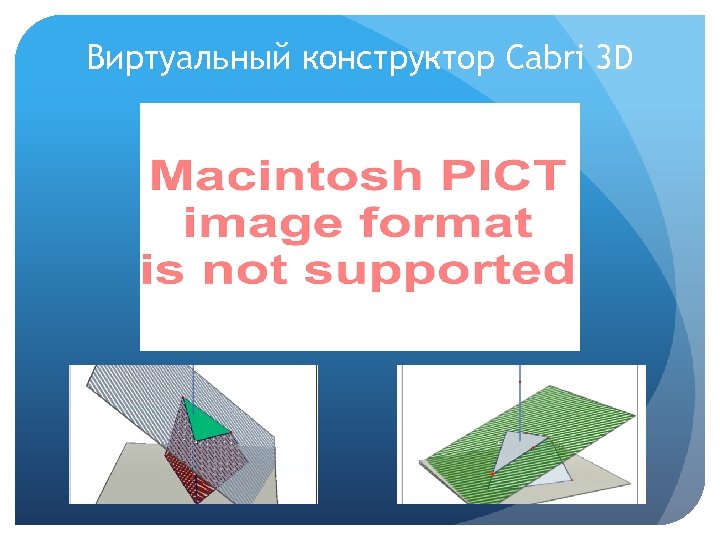 Виртуальный конструктор Cabri 3D

Macintosh PICT image format is not supported